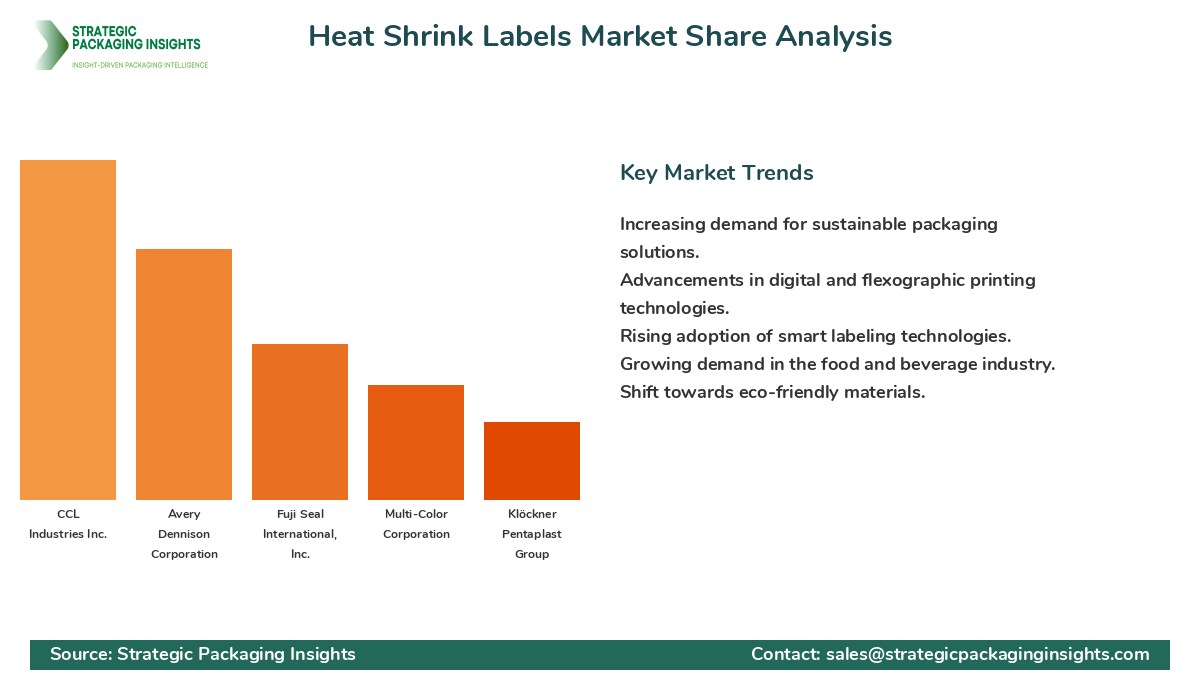 STRATEGIC PACKAGING INSIGHTS
INSIGHT-DRIVEN PACKAGING INTELLIGENCE

Heat Shrink Labels Market Share Analysis

CCL Industries Inc.
Avery Dennison Corporation
Fuji Seal International, Inc.
Multi-Color Corporation
Klöckner Pentaplast Group

Key Market Trends

Increasing demand for sustainable packaging solutions.
Advancements in digital and flexographic printing technologies.
Rising adoption of smart labeling technologies.
Growing demand in the food and beverage industry.
Shift towards eco-friendly materials.

Source: Strategic Packaging Insights
Contact: sales@strategicpackaginginsights.com